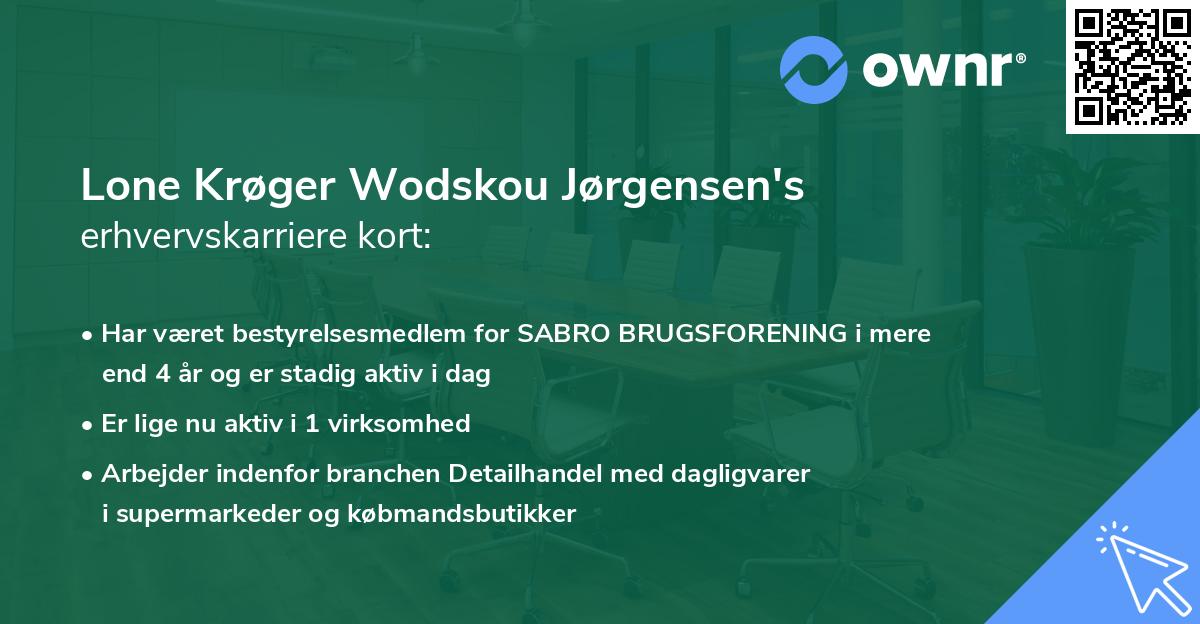 ownr®

Lone Krøger Wodskou Jørgensen's
erhvervskarriere kort:

• Har været bestyrelsesmedlem for SABRO BRUGSFORENING i mere end 4 år og er stadig aktiv i dag
• Er lige nu aktiv i 1 virksomhed
• Arbejder indenfor branchen Detailhandel med dagligvarer i supermarkeder og købmandsbutikker